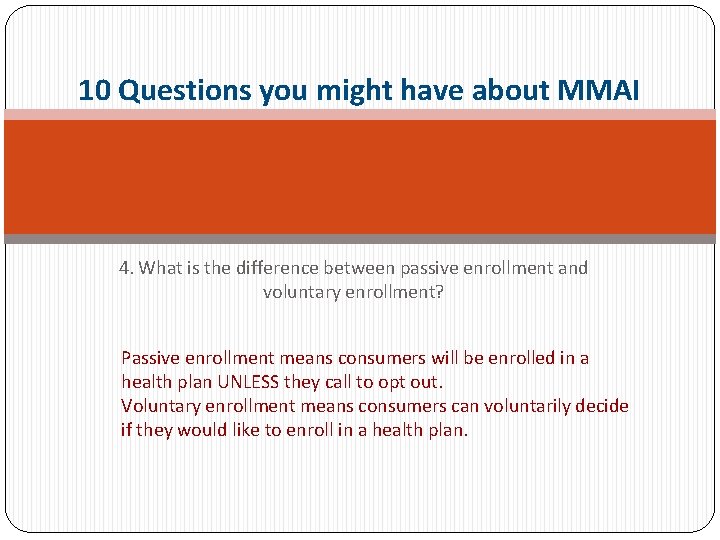 10 Questions you might have about MMAI

4. What is the difference between passive enrollment and voluntary enrollment?

Passive enrollment means consumers will be enrolled in a health plan UNLESS they call to opt out.
Voluntary enrollment means consumers can voluntarily decide if they would like to enroll in a health plan.